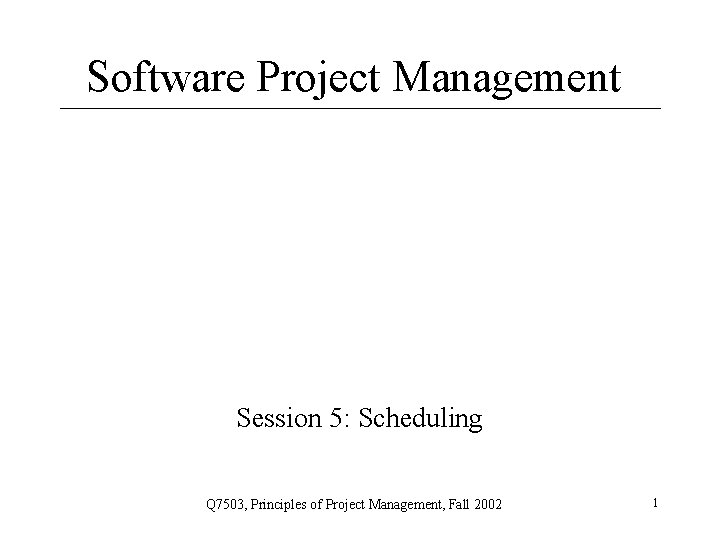 Software Project Management

Session 5: Scheduling

Q7503, Principles of Project Management, Fall 2002

1